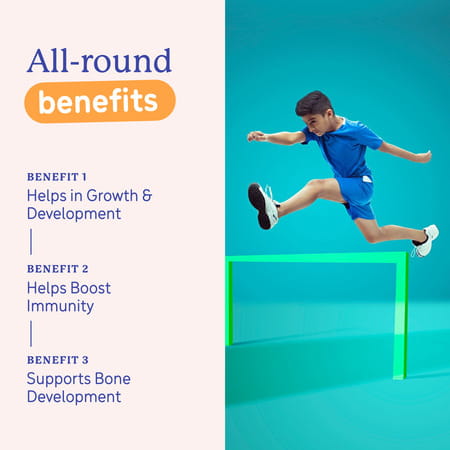 All-round
benefits

BENEFIT 1
Helps in Growth & Development

BENEFIT 2
Helps Boost Immunity

BENEFIT 3
Supports Bone Development